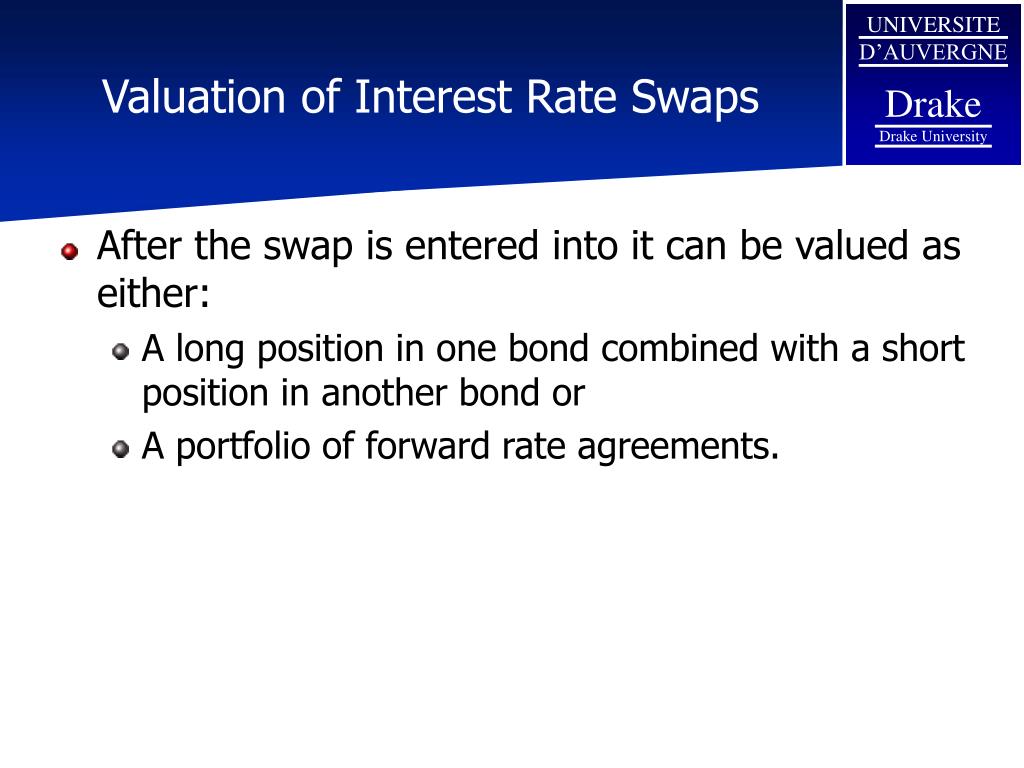 Valuation of Interest Rate Swaps

UNIVERSITE
D'AUVERGNE
Drake
Drake University

After the swap is entered into it can be valued as either:

A long position in one bond combined with a short position in another bond or

A portfolio of forward rate agreements.